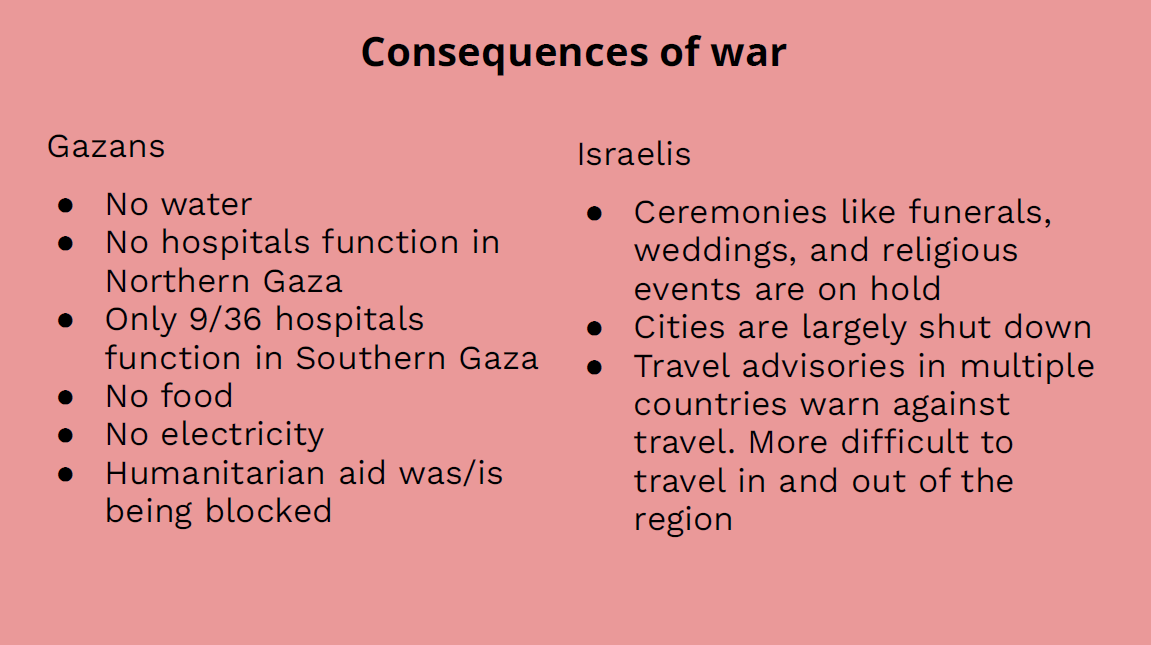 Consequences of war

Gazans

- No water
- No hospitals function in Northern Gaza
- Only 9/36 hospitals function in Southern Gaza
- No food
- No electricity
- Humanitarian aid was/is being blocked

Israelis

- Ceremonies like funerals, weddings, and religious events are on hold
- Cities are largely shut down
- Travel advisories in multiple countries warn against travel. More difficult to travel in and out of the region